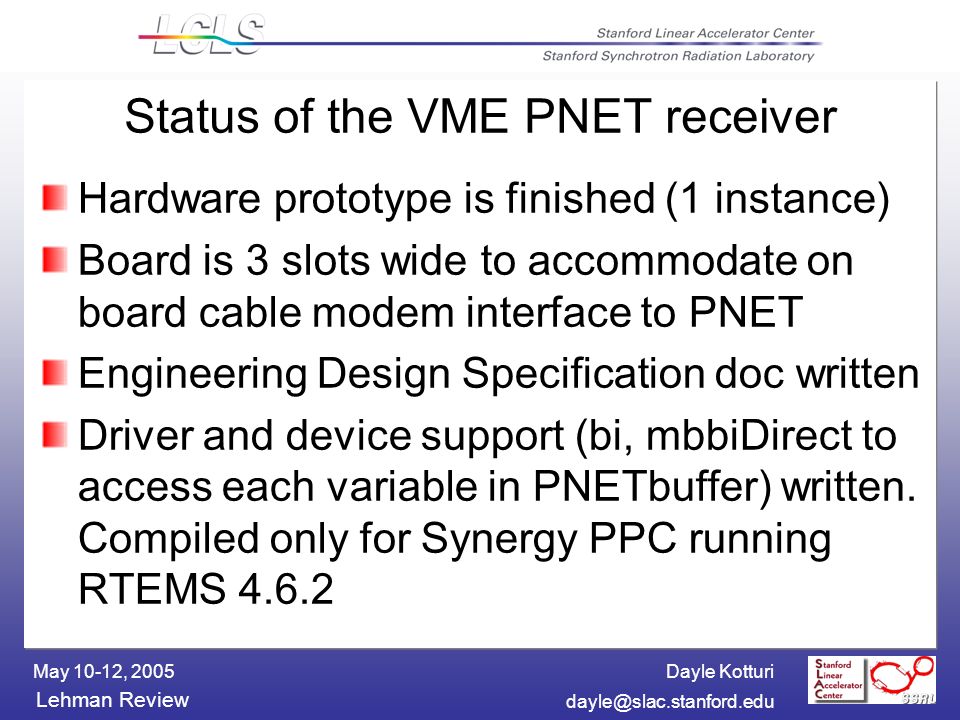 LCLS

Stanford Linear Accelerator Center
Stanford Synchrotron Radiation Laboratory

Status of the VME PNET receiver

Hardware prototype is finished (1 instance)

Board is 3 slots wide to accommodate on board cable modem interface to PNET

Engineering Design Specification doc written

Driver and device support (bi, mbbiDirect to access each variable in PNETbuffer) written. Compiled only for Synergy PPC running RTEMS 4.6.2

May 10-12, 2005
Lehman Review

Dayle Kotturi
dayle@slac.stanford.edu

Stanford Linear Accelerator Center

SSRL